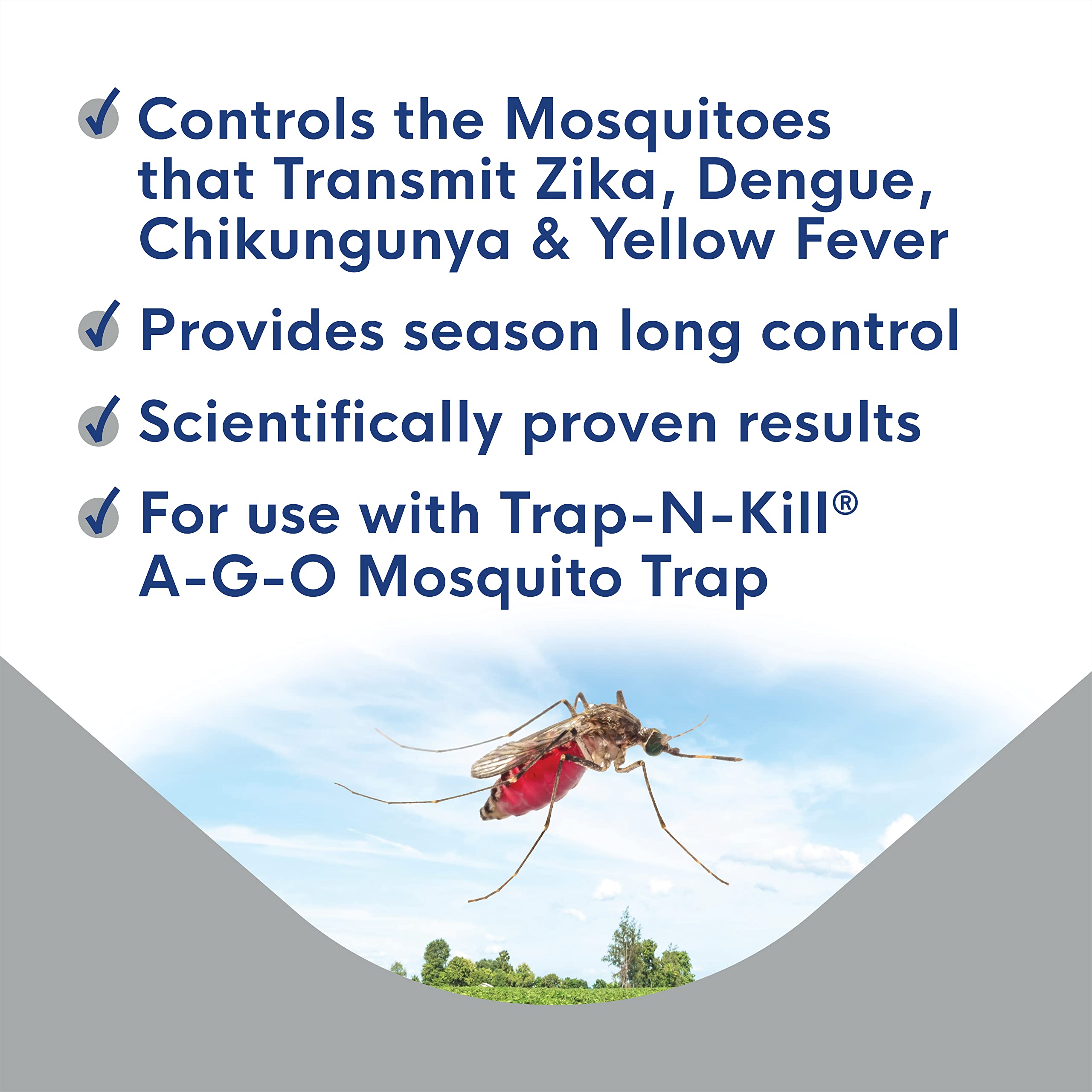 ✓ Controls the Mosquitoes that Transmit Zika, Dengue, Chikungunya & Yellow Fever

✓ Provides season long control

✓ Scientifically proven results

✓ For use with Trap-N-Kill® A-G-O Mosquito Trap